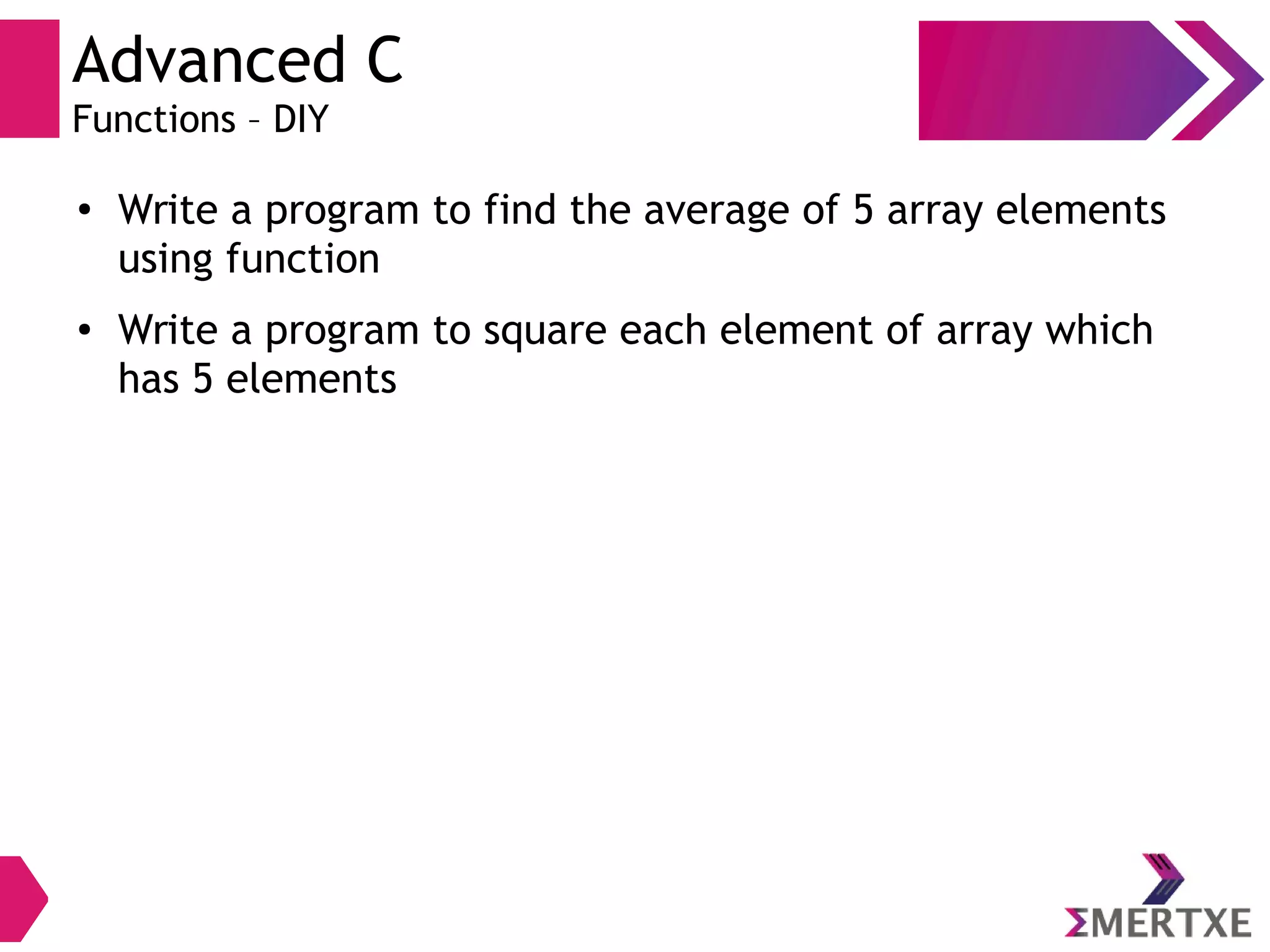 Advanced C
Functions – DIY

• Write a program to find the average of 5 array elements using function

• Write a program to square each element of array which has 5 elements

ΣMERTXE